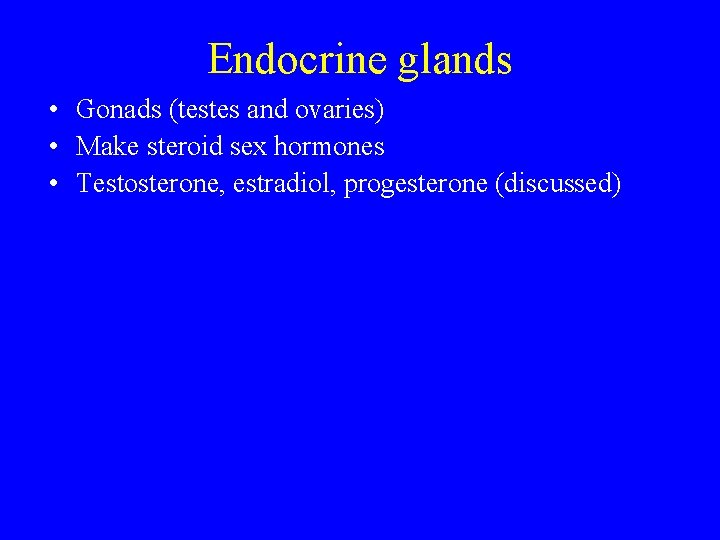 Endocrine glands

• Gonads (testes and ovaries)
• Make steroid sex hormones
• Testosterone, estradiol, progesterone (discussed)